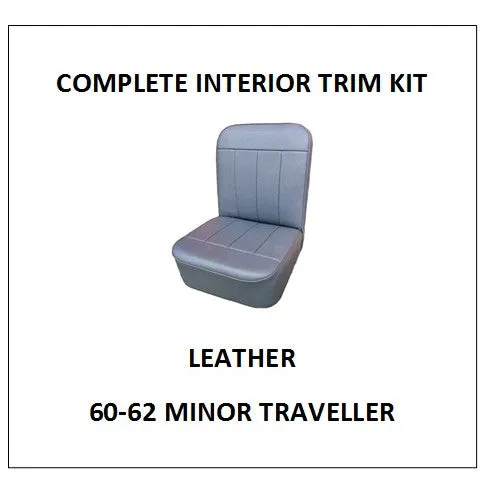 COMPLETE INTERIOR TRIM KIT

LEATHER

60-62 MINOR TRAVELLER